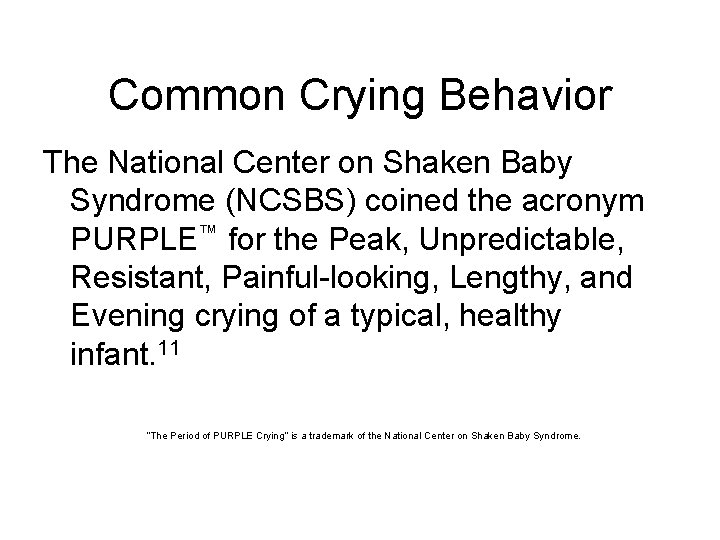 Common Crying Behavior

The National Center on Shaken Baby Syndrome (NCSBS) coined the acronym PURPLE™ for the Peak, Unpredictable, Resistant, Painful-looking, Lengthy, and Evening crying of a typical, healthy infant.$^{11}$

"The Period of PURPLE Crying" is a trademark of the National Center on Shaken Baby Syndrome.